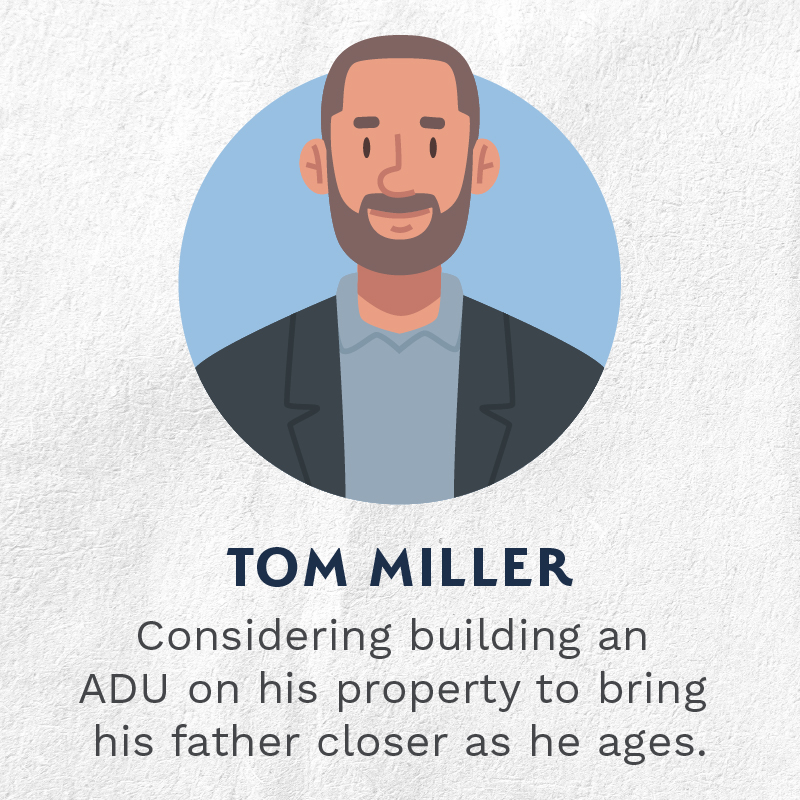 TOM MILLER

Considering building an ADU on his property to bring his father closer as he ages.